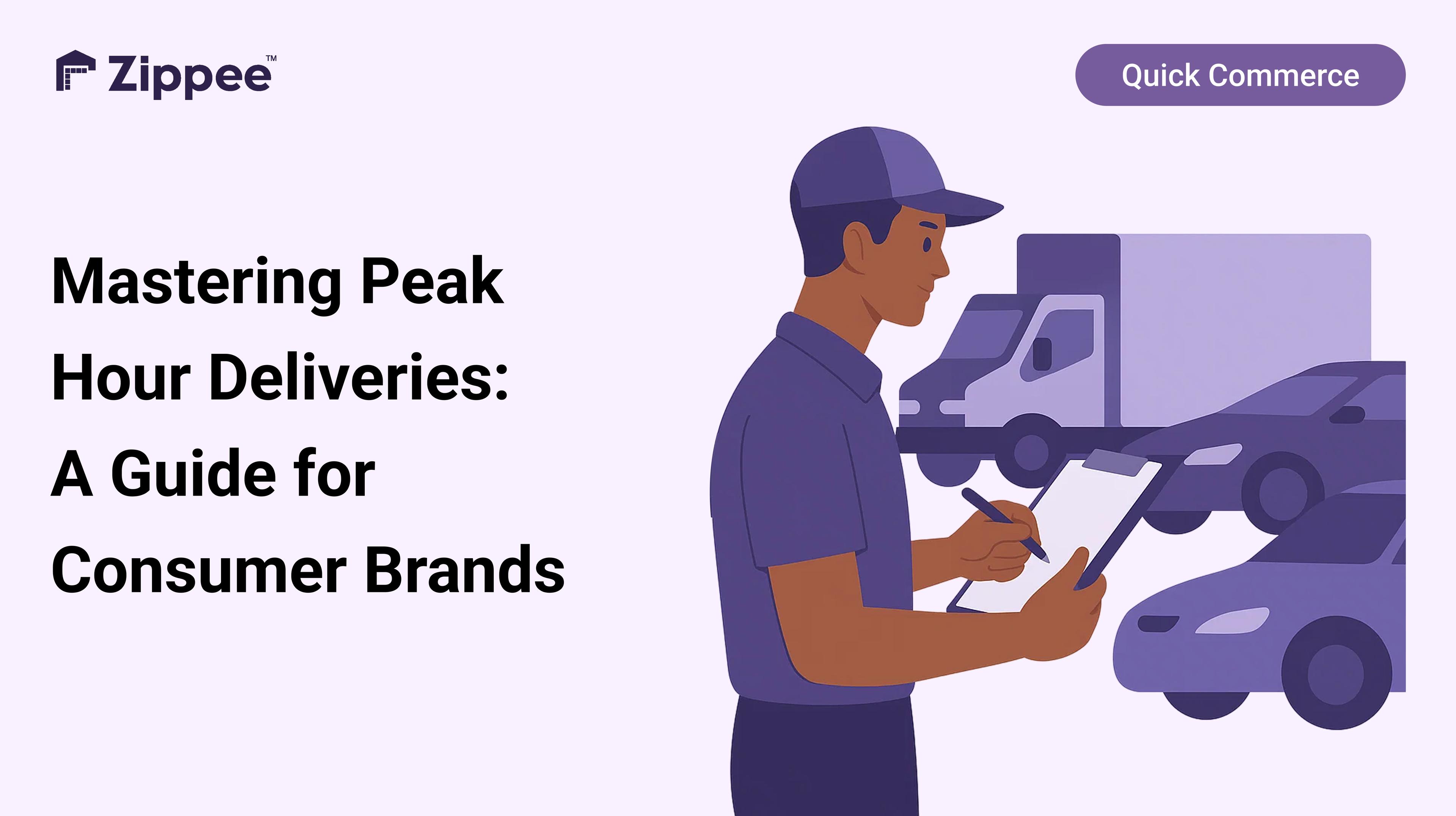 Zippee™

Quick Commerce

Mastering Peak Hour Deliveries: A Guide for Consumer Brands